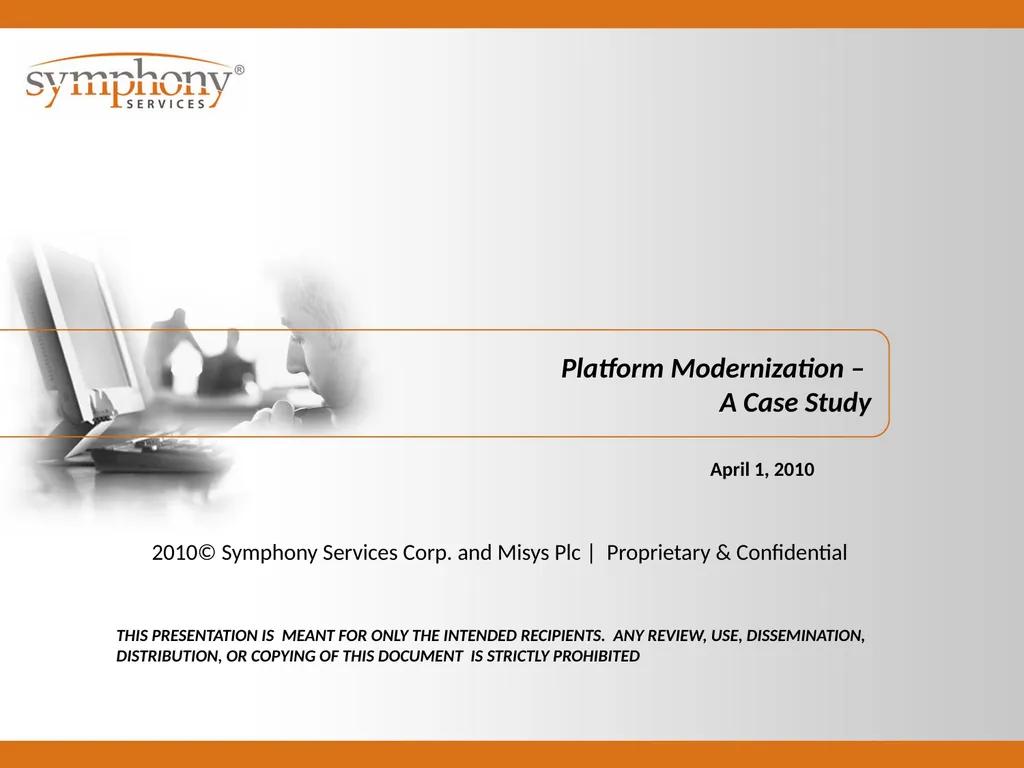 symphony® SERVICES

Platform Modernization – A Case Study

April 1, 2010

2010© Symphony Services Corp. and Misys Plc | Proprietary & Confidential

THIS PRESENTATION IS MEANT FOR ONLY THE INTENDED RECIPIENTS. ANY REVIEW, USE, DISSEMINATION, DISTRIBUTION, OR COPYING OF THIS DOCUMENT IS STRICTLY PROHIBITED